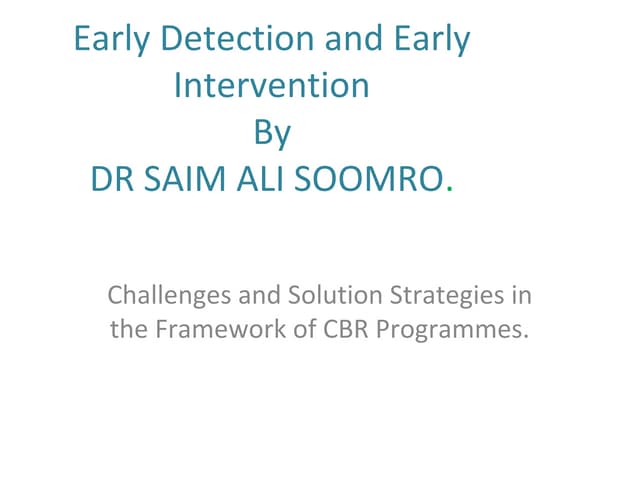 Early Detection and Early Intervention
By
DR SAIM ALI SOOMRO.

Challenges and Solution Strategies in the Framework of CBR Programmes.